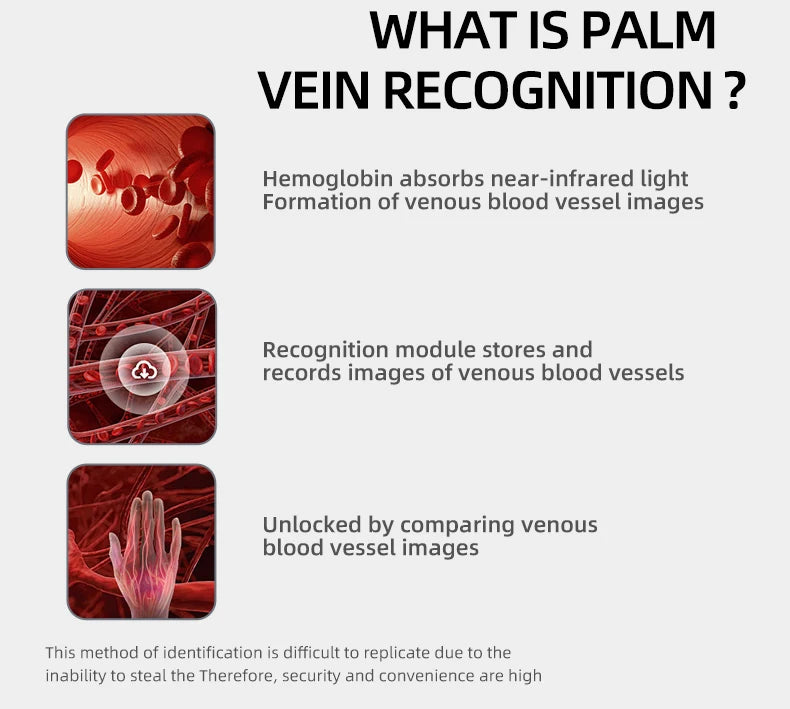 WHAT IS PALM VEIN RECOGNITION ?

Hemoglobin absorbs near-infrared light
Formation of venous blood vessel images

Recognition module stores and records images of venous blood vessels

Unlocked by comparing venous blood vessel images

This method of identification is difficult to replicate due to the inability to steal the Therefore, security and convenience are high